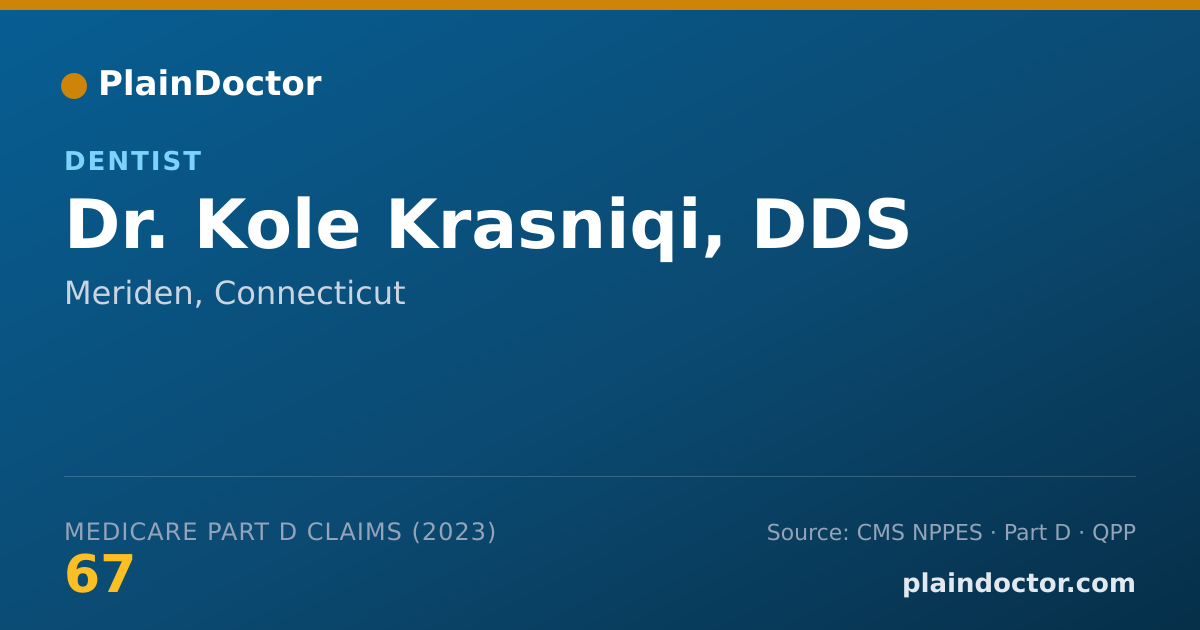 PlainDoctor

DENTIST

Dr. Kole Krasniqi, DDS

Meriden, Connecticut

MEDICARE PART D CLAIMS (2023)

67

Source: CMS NPPES · Part D · QPP

plaindoctor.com